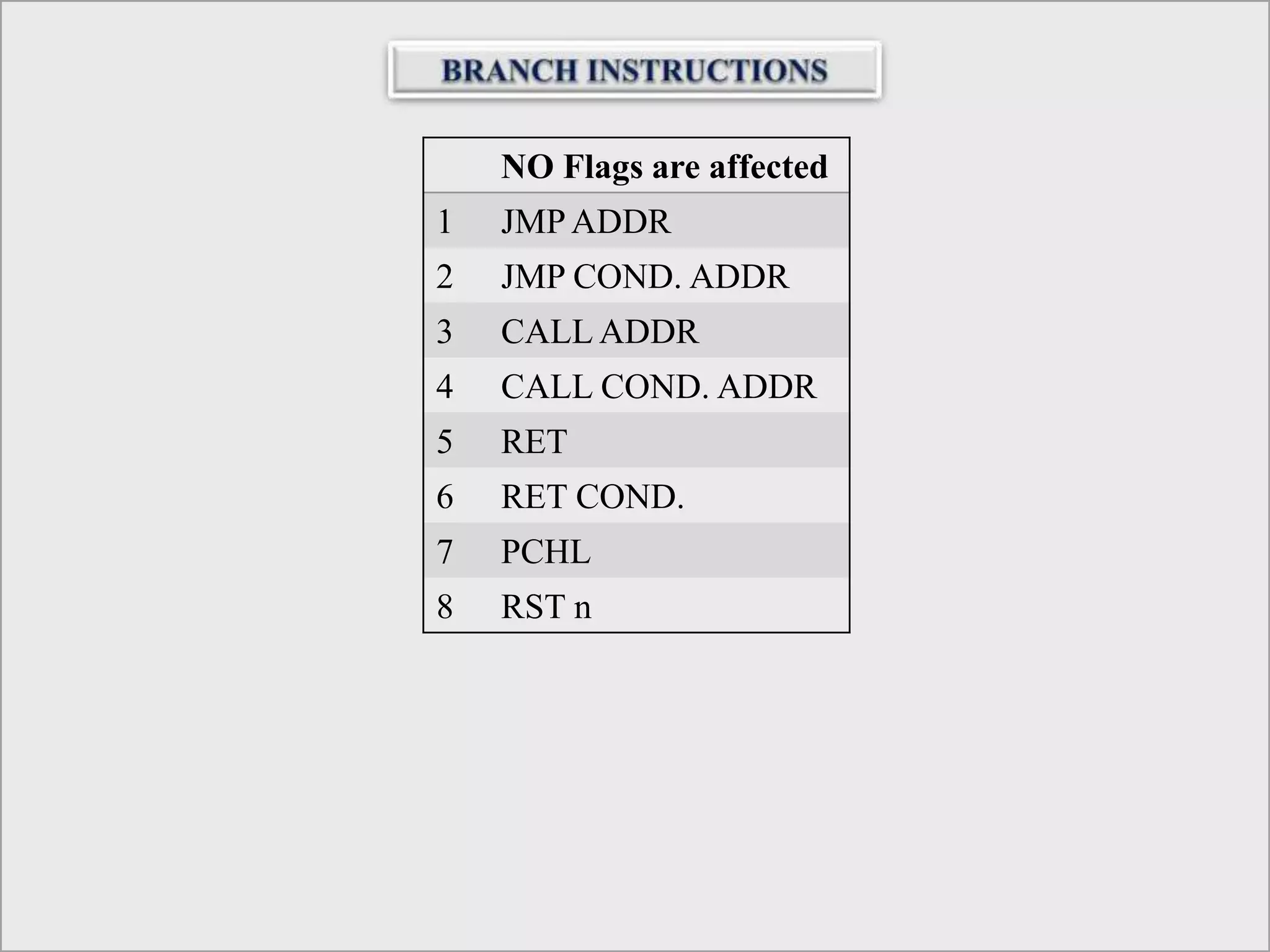 BRANCH INSTRUCTIONS

| | NO Flags are affected |
|---|---|
| 1 | JMP ADDR |
| 2 | JMP COND. ADDR |
| 3 | CALL ADDR |
| 4 | CALL COND. ADDR |
| 5 | RET |
| 6 | RET COND. |
| 7 | PCHL |
| 8 | RST n |